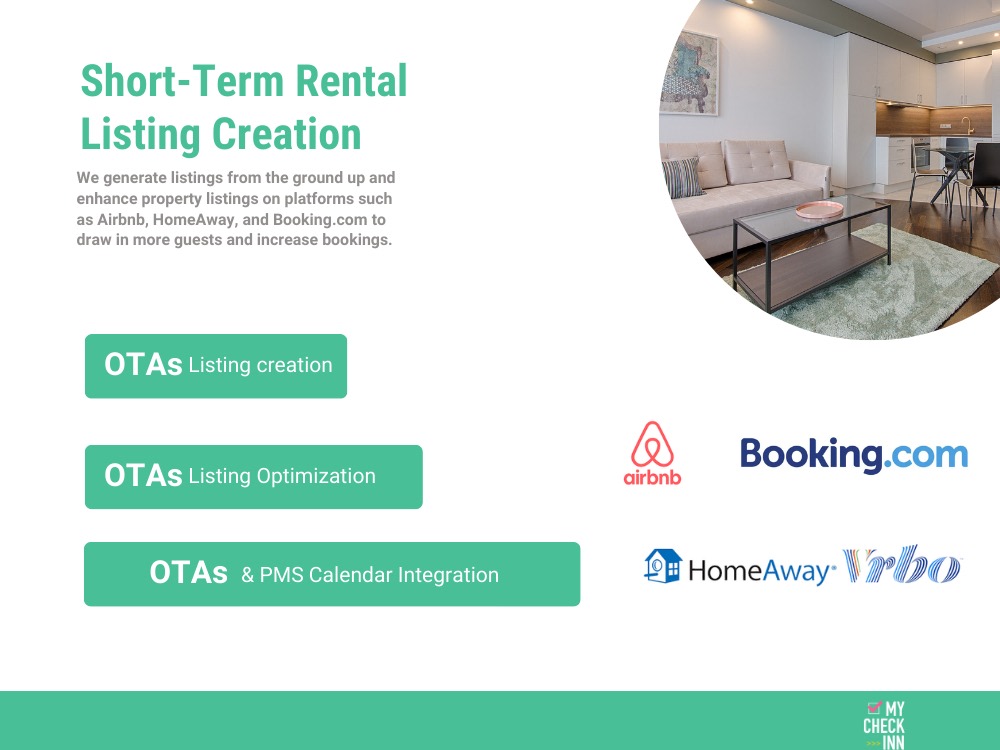 Short-Term Rental Listing Creation

We generate listings from the ground up and enhance property listings on platforms such as Airbnb, HomeAway, and Booking.com to draw in more guests and increase bookings.

OTAs Listing creation

OTAs Listing Optimization

OTAs & PMS Calendar Integration

airbnb

Booking.com

HomeAway

Vrbo

MY
CHECK
INN